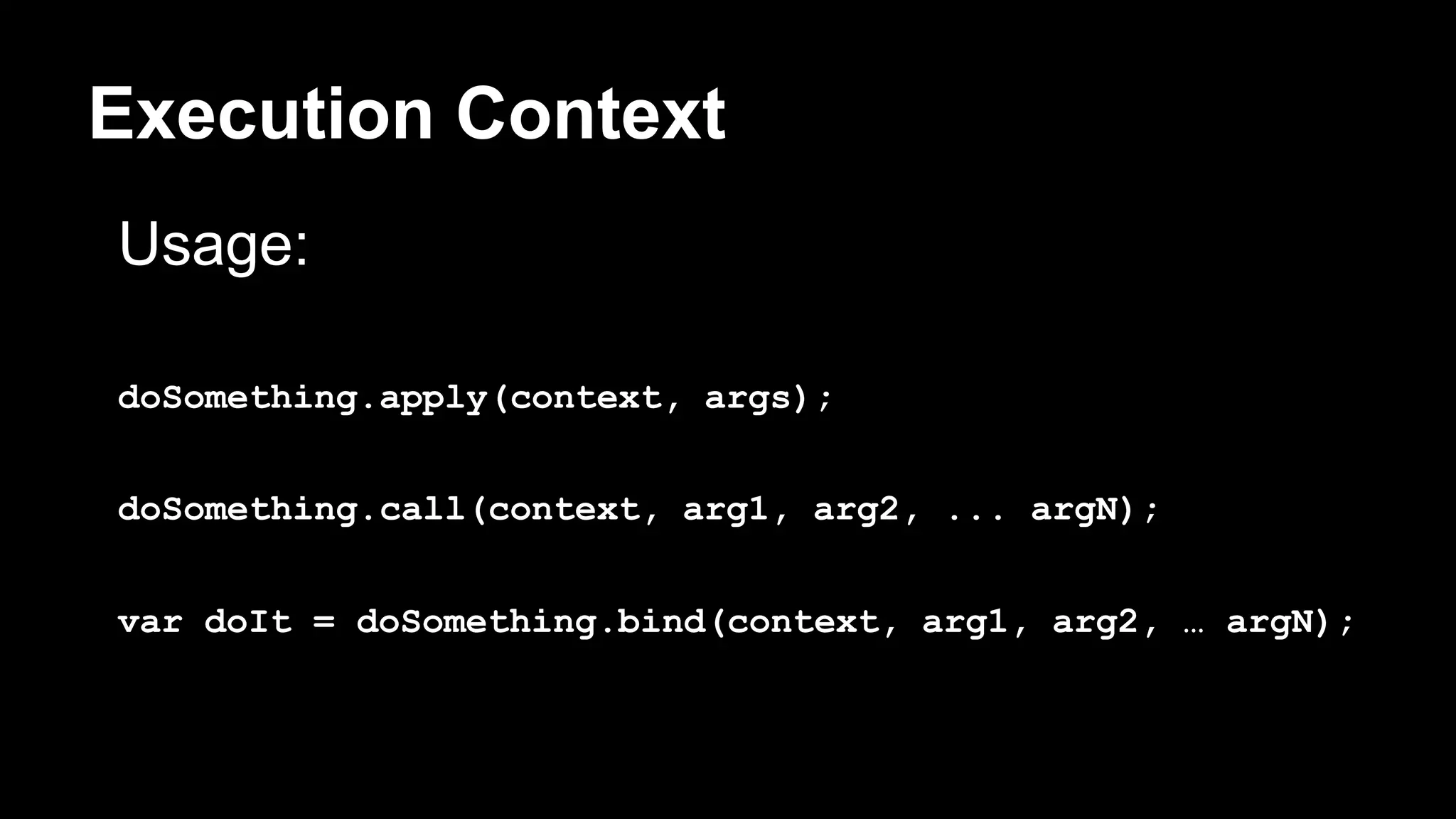 Execution Context

Usage:

doSomething.apply(context, args);

doSomething.call(context, arg1, arg2, ... argN);

var doIt = doSomething.bind(context, arg1, arg2, … argN);